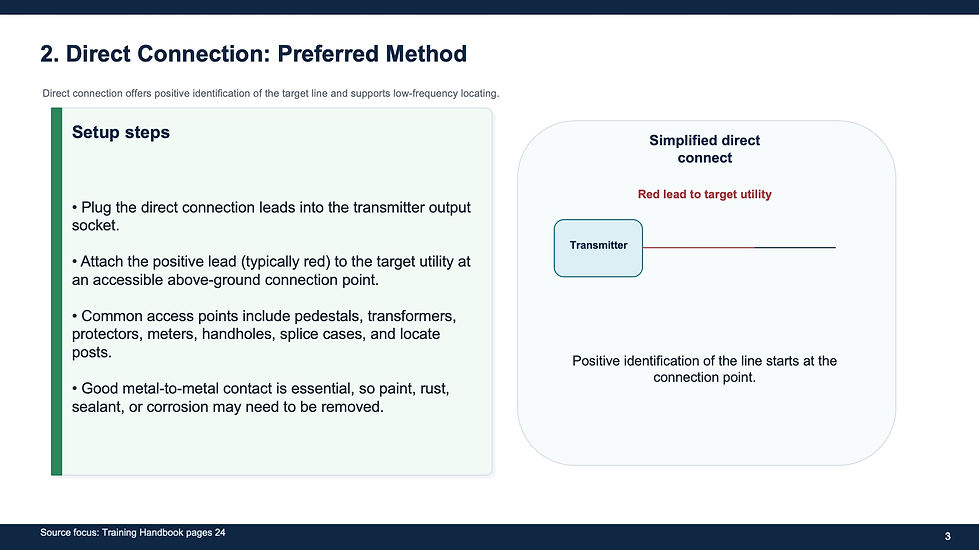 2. Direct Connection: Preferred Method

Direct connection offers positive identification of the target line and supports low-frequency locating.

Setup steps

• Plug the direct connection leads into the transmitter output socket.

• Attach the positive lead (typically red) to the target utility at an accessible above-ground connection point.

• Common access points include pedestals, transformers, protectors, meters, handholes, splice cases, and locate posts.

• Good metal-to-metal contact is essential, so paint, rust, sealant, or corrosion may need to be removed.

Simplified direct connect

Red lead to target utility

Transmitter

Positive identification of the line starts at the connection point.

Source focus: Training Handbook pages 24

3